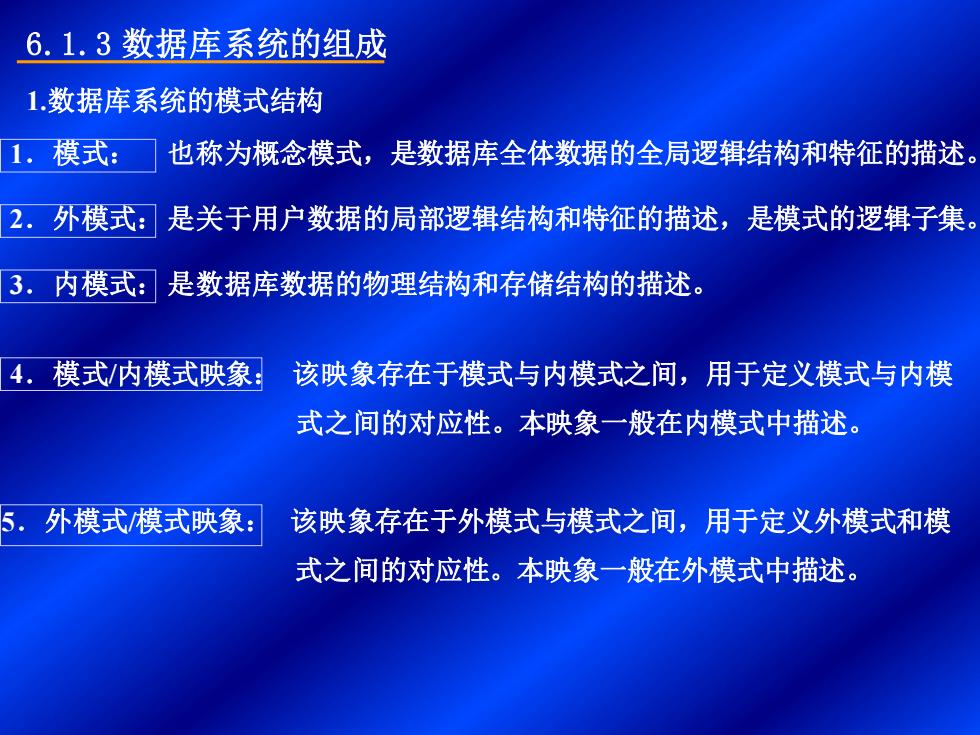 6.1.3 数据库系统的组成

1.数据库系统的模式结构

1．模式： 也称为概念模式，是数据库全体数据的全局逻辑结构和特征的描述。

2．外模式：是关于用户数据的局部逻辑结构和特征的描述，是模式的逻辑子集。

3．内模式：是数据库数据的物理结构和存储结构的描述。

4．模式/内模式映象： 该映象存在于模式与内模式之间，用于定义模式与内模式之间的对应性。本映象一般在内模式中描述。

5．外模式/模式映象： 该映象存在于外模式与模式之间，用于定义外模式和模式之间的对应性。本映象一般在外模式中描述。